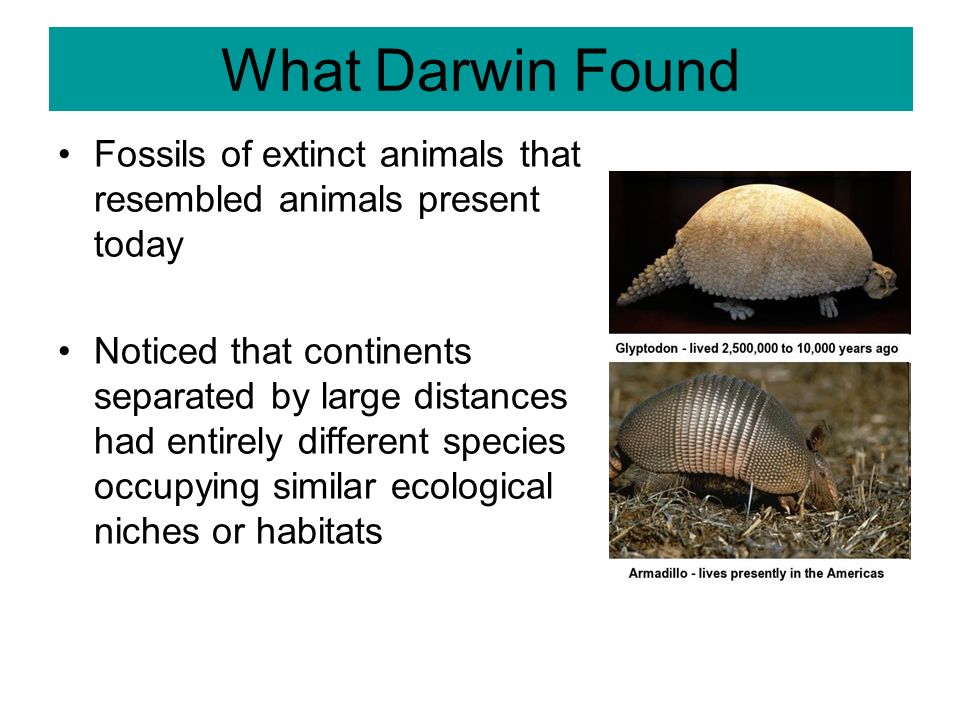 What Darwin Found

• Fossils of extinct animals that resembled animals present today

• Noticed that continents separated by large distances had entirely different species occupying similar ecological niches or habitats

Glyptodon - lived 2,500,000 to 10,000 years ago

Armadillo - lives presently in the Americas